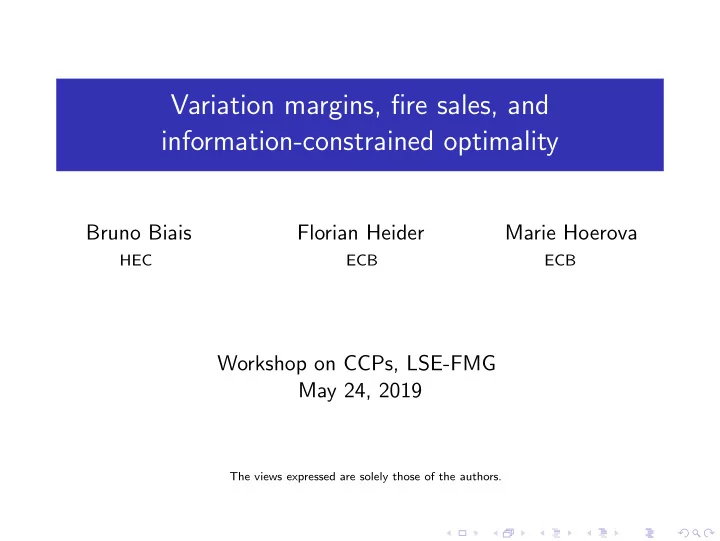 Variation margins, fire sales, and information-constrained optimality

Bruno Biais
HEC

Florian Heider
ECB

Marie Hoerova
ECB

Workshop on CCPs, LSE-FMG
May 24, 2019

The views expressed are solely those of the authors.